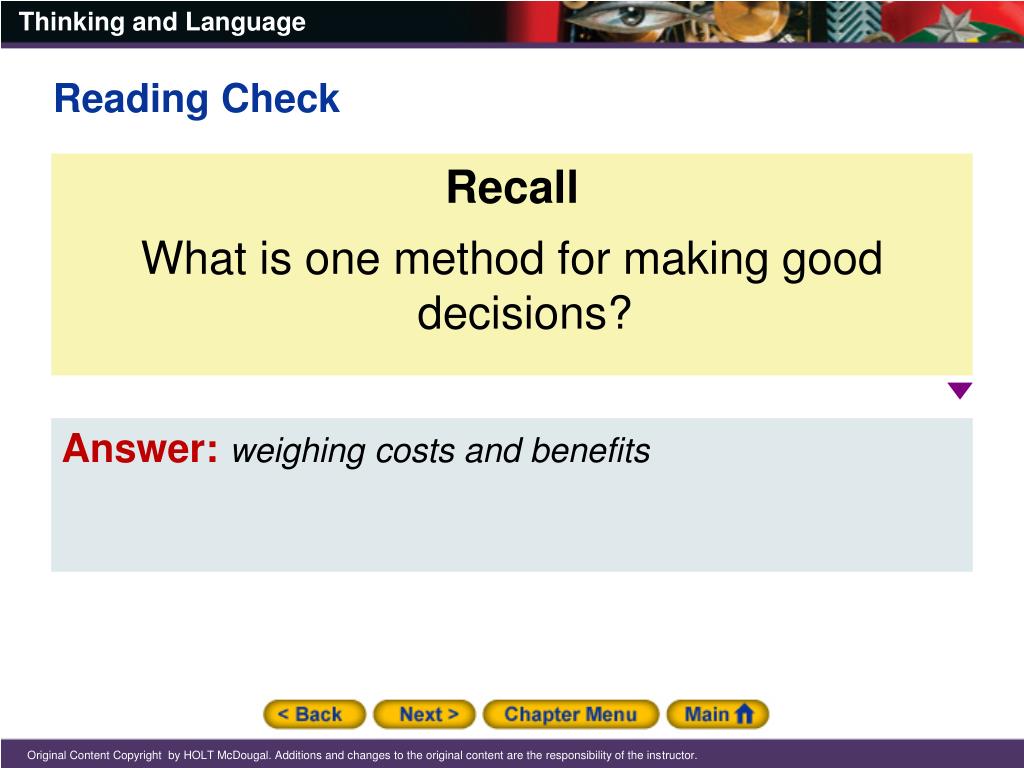 Thinking and Language

Reading Check

Recall

What is one method for making good decisions?

Answer: weighing costs and benefits

< Back Next > Chapter Menu Main

Original Content Copyright by HOLT McDougal. Additions and changes to the original content are the responsibility of the instructor.